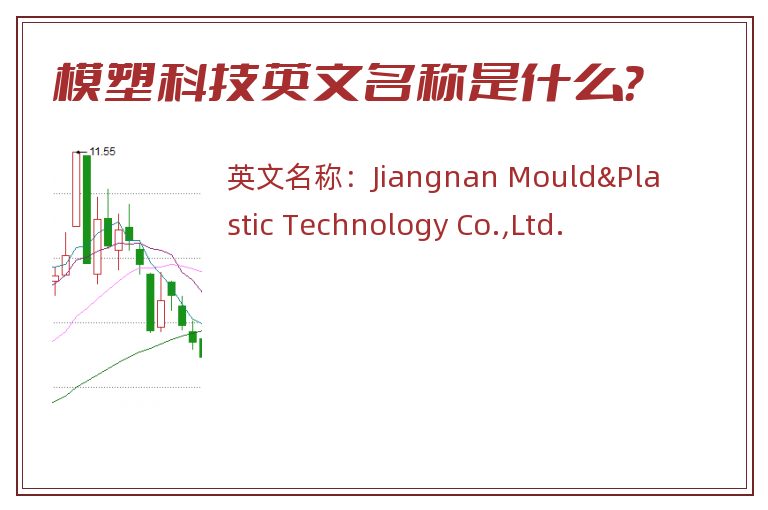 模塑科技英文名称是什么?

11.55

英文名称：Jiangnan Mould&Plastic Technology Co.,Ltd.